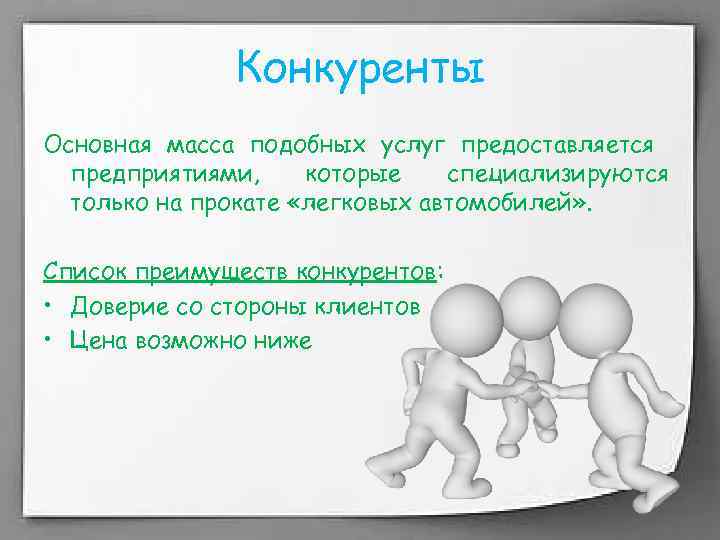 Конкуренты

Основная масса подобных услуг предоставляется предприятиями, которые специализируются только на прокате «легковых автомобилей».

Список преимуществ конкурентов:
• Доверие со стороны клиентов
• Цена возможно ниже